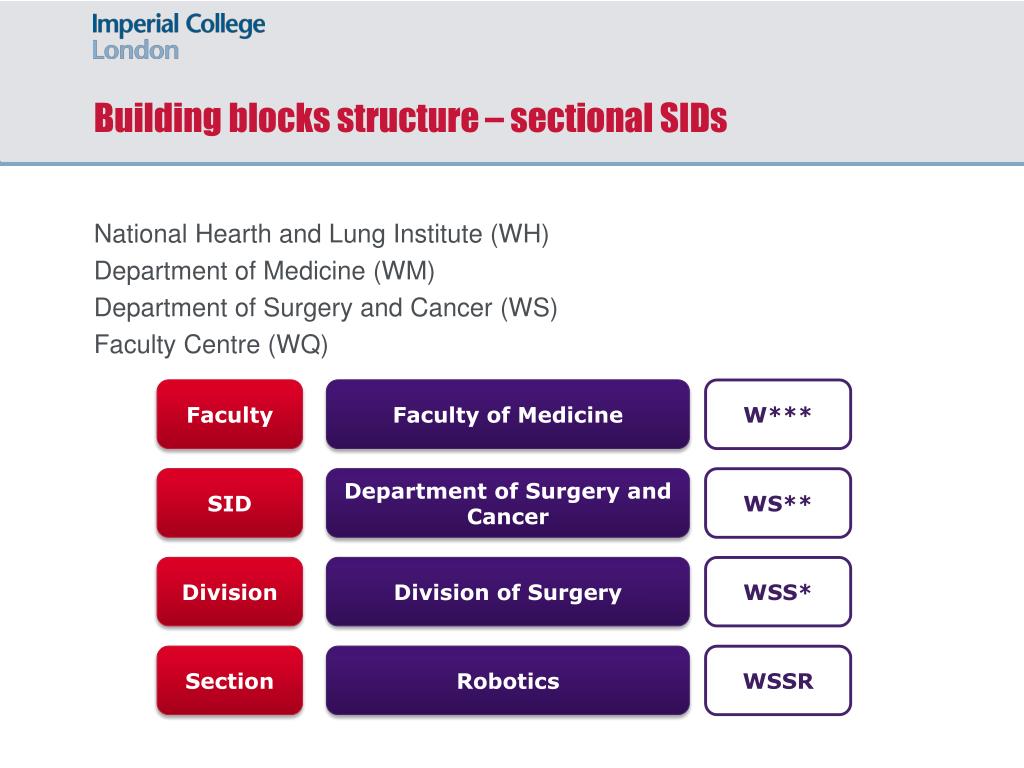 Imperial College London

Building blocks structure – sectional SIDs

National Hearth and Lung Institute (WH)
Department of Medicine (WM)
Department of Surgery and Cancer (WS)
Faculty Centre (WQ)

Faculty
Faculty of Medicine
W***

SID
Department of Surgery and Cancer
WS**

Division
Division of Surgery
WSS*

Section
Robotics
WSSR